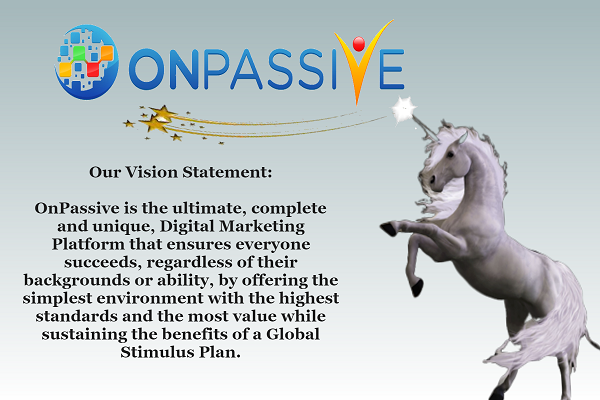 ONPASSIVE

Our Vision Statement:

OnPassive is the ultimate, complete and unique, Digital Marketing Platform that ensures everyone succeeds, regardless of their backgrounds or ability, by offering the simplest environment with the highest standards and the most value while sustaining the benefits of a Global Stimulus Plan.